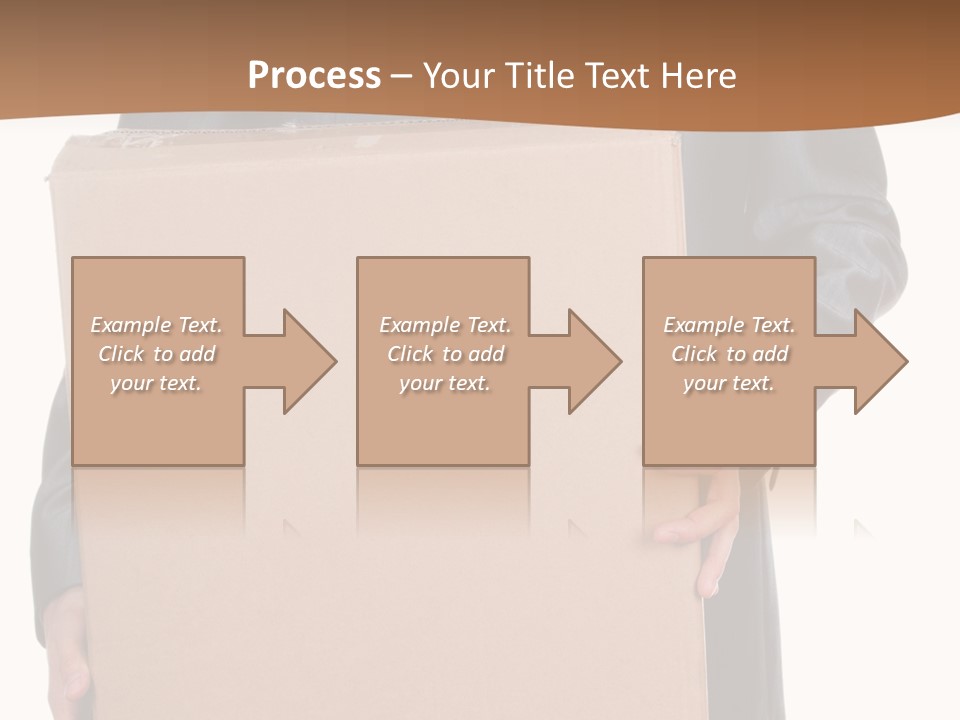 Process – Your Title Text Here

Example Text. Click to add your text.

Example Text. Click to add your text.

Example Text. Click to add your text.